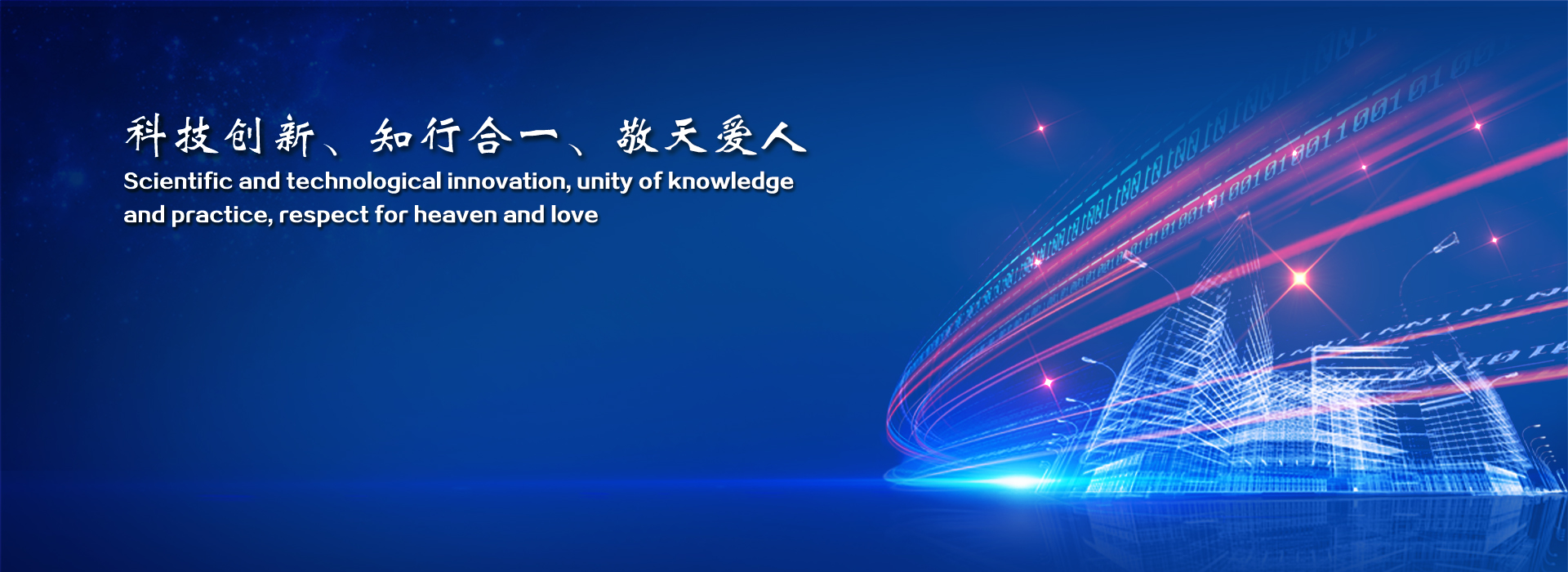 科技创新、知行合一、敬天爱人

Scientific and technological innovation, unity of knowledge and practice, respect for heaven and love